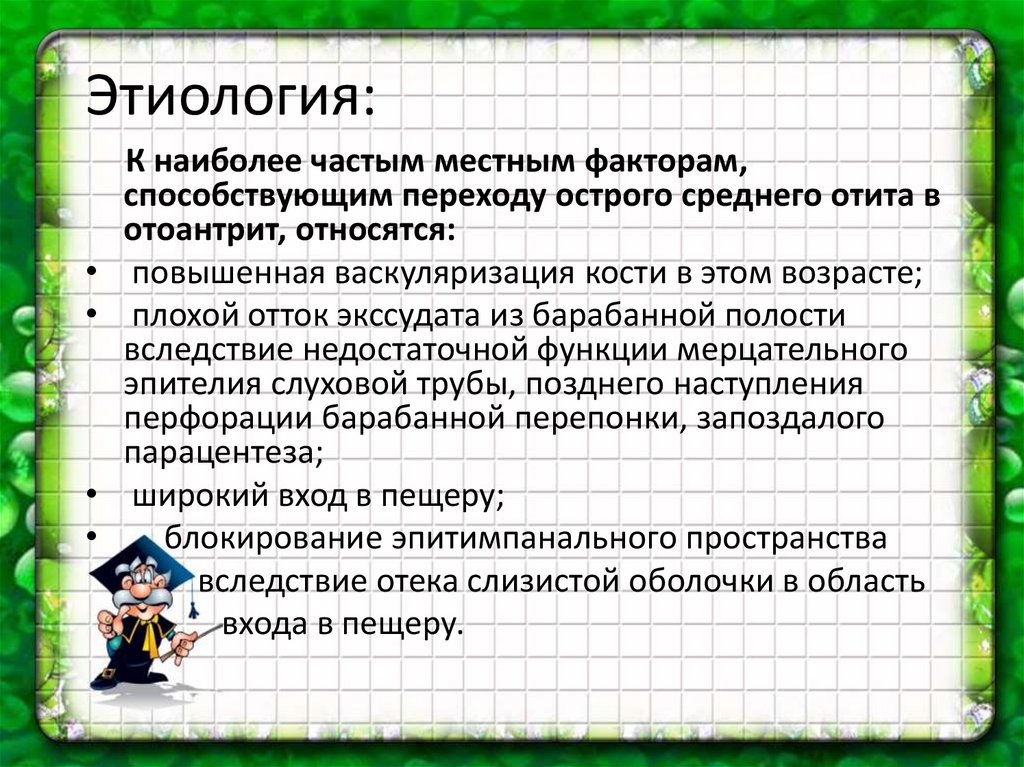 Этиология:

К наиболее частым местным факторам, способствующим переходу острого среднего отита в отоантрит, относятся:

• повышенная васкуляризация кости в этом возрасте;
• плохой отток экссудата из барабанной полости вследствие недостаточной функции мерцательного эпителия слуховой трубы, позднего наступления перфорации барабанной перепонки, запоздалого парацентеза;
• широкий вход в пещеру;
• блокирование эпитимпанального пространства вследствие отека слизистой оболочки в область входа в пещеру.